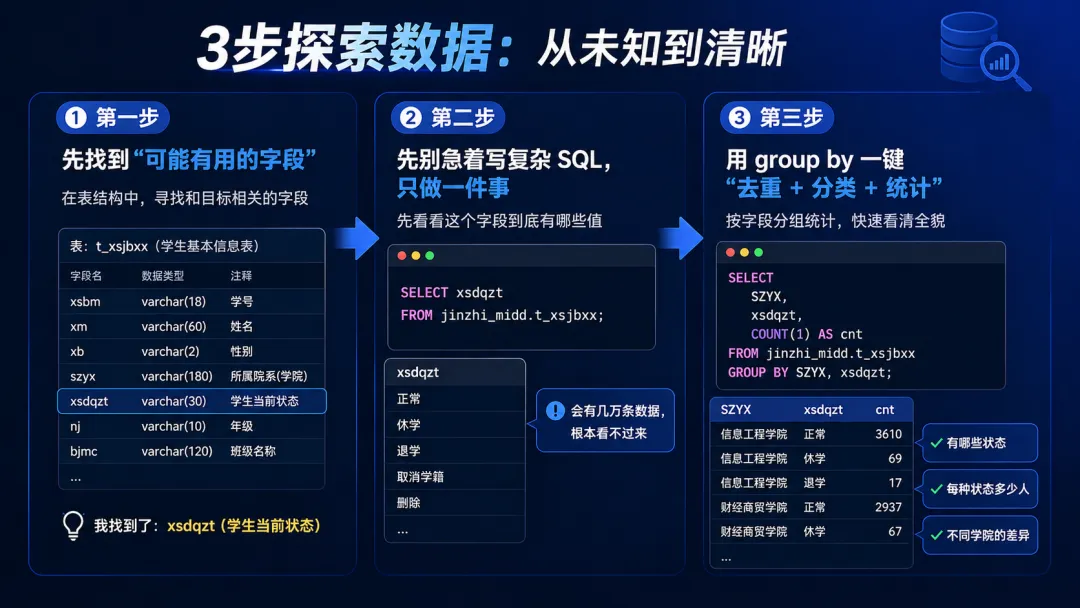 3步探索数据：从未知到清晰

① 第一步

先找到“可能有用的字段”

在表结构中，寻找和目标相关的字段

表：t_xsjbxx（学生基本信息表）

| 字段名 | 数据类型 | 注释 |
|---|---|---|
| xsbm | varchar(18) | 学号 |
| xm | varchar(60) | 姓名 |
| xb | varchar(2) | 性别 |
| szyx | varchar(180) | 所属院系(学院) |
| xsdqzt | varchar(30) | 学生当前状态 |
| nj | varchar(10) | 年级 |
| bjmc | varchar(120) | 班级名称 |
| ... | | |

我找到了：xsdqzt（学生当前状态）

② 第二步

先别急着写复杂 SQL，只做一件事

先看看这个字段到底有哪些值

SELECT xsdqzt
FROM jinzhi_midd.t_xsjbxx;

| xsdqzt |
|---|
| 正常 |
| 休学 |
| 退学 |
| 取消学籍 |
| 删除 |
| ... |

会有几万条数据，根本看不过来

③ 第三步

用 group by 一键“去重 + 分类 + 统计”

按字段分组统计，快速看清全貌

SELECT
SZYX,
xsdqzt,
COUNT(1) AS cnt
FROM jinzhi_midd.t_xsjbxx
GROUP BY SZYX, xsdqzt;

| SZYX | xsdqzt | cnt |
|---|---|---|
| 信息工程学院 | 正常 | 3610 |
| 信息工程学院 | 休学 | 69 |
| 信息工程学院 | 退学 | 17 |
| 财经商贸学院 | 正常 | 2937 |
| 财经商贸学院 | 休学 | 67 |
| ... | | |

有哪些状态

每种状态多少人

不同学院的差异